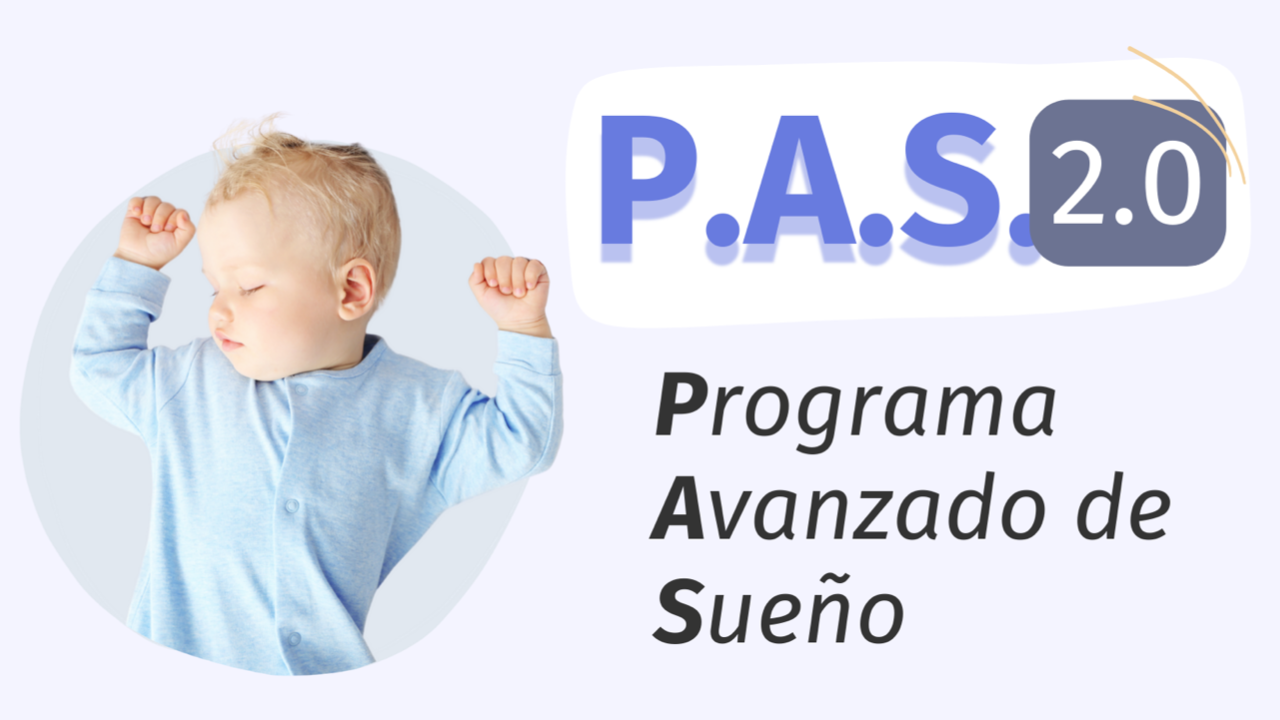 P.A.S. 2.0

Programa Avanzado de Sueño